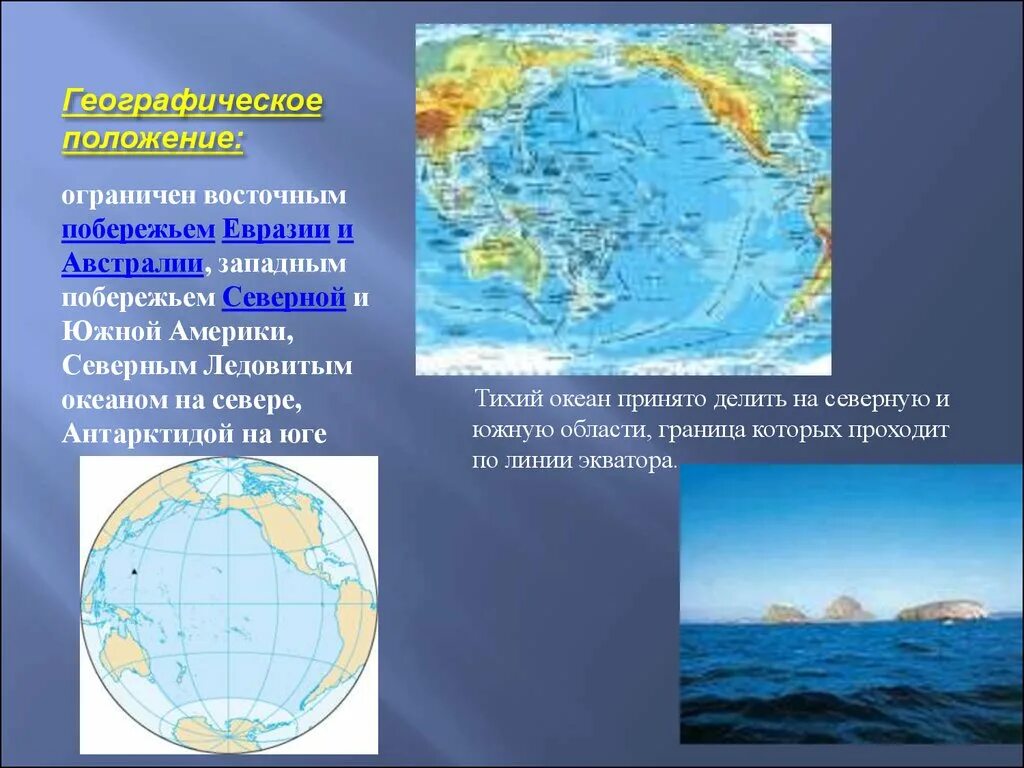 Географическое положение:

ограничен восточным побережьем Евразии и Австралии, западным побережьем Северной и Южной Америки, Северным Ледовитым океаном на севере, Антарктидой на юге

Тихий океан принято делить на северную и южную области, граница которых проходит по линии экватора.